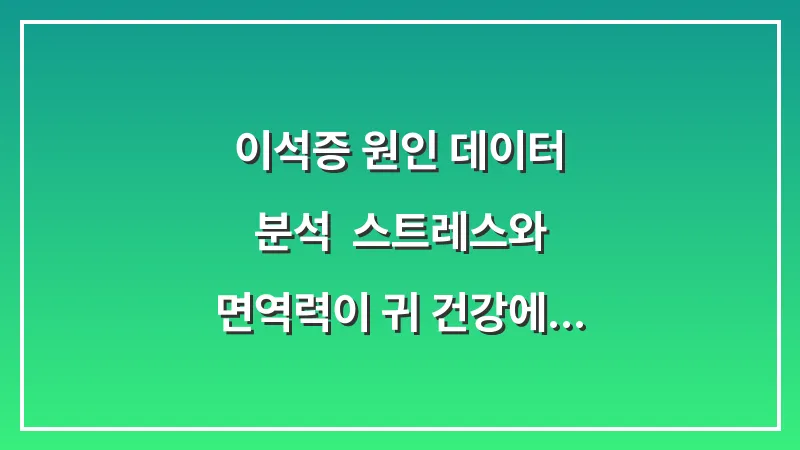 이석증 원인 데이터 분석  스트레스와 면역력이 귀 건강에...